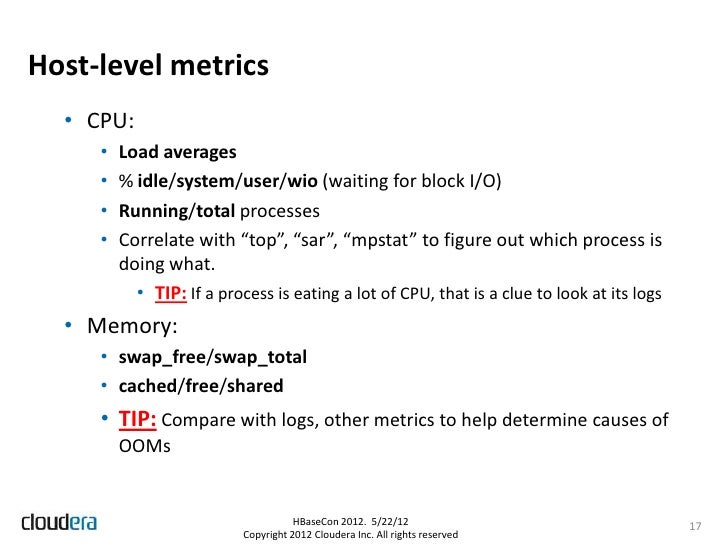 Host-level metrics

• CPU:
  • Load averages
  • % idle/system/user/wio (waiting for block I/O)
  • Running/total processes
  • Correlate with “top”, “sar”, “mpstat” to figure out which process is doing what.
    • TIP: If a process is eating a lot of CPU, that is a clue to look at its logs
• Memory:
  • swap_free/swap_total
  • cached/free/shared
  • TIP: Compare with logs, other metrics to help determine causes of OOMs

cloudera

HBaseCon 2012. 5/22/12
Copyright 2012 Cloudera Inc. All rights reserved

17